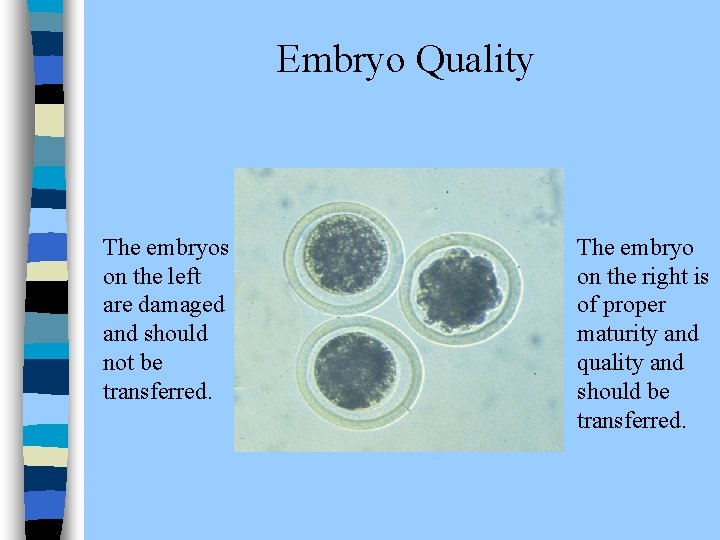 Embryo Quality

The embryos on the left are damaged and should not be transferred.

The embryo on the right is of proper maturity and quality and should be transferred.